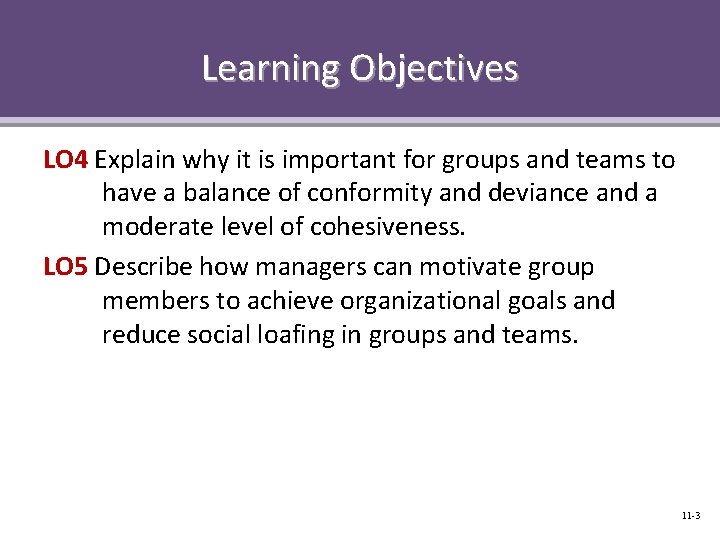 Learning Objectives

LO4 Explain why it is important for groups and teams to have a balance of conformity and deviance and a moderate level of cohesiveness.

LO5 Describe how managers can motivate group members to achieve organizational goals and reduce social loafing in groups and teams.

11-3